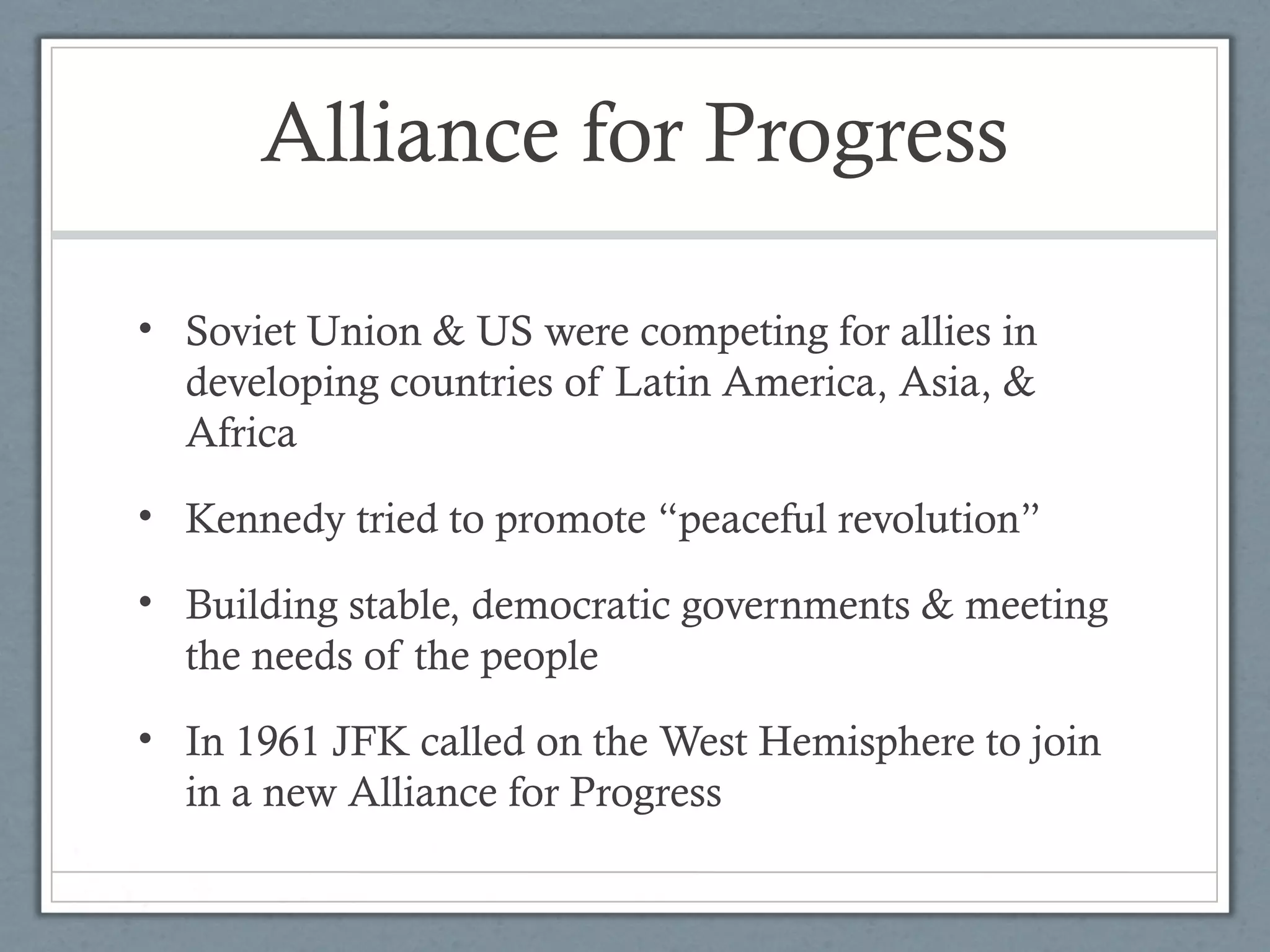 Alliance for Progress

• Soviet Union & US were competing for allies in developing countries of Latin America, Asia, & Africa

• Kennedy tried to promote “peaceful revolution”

• Building stable, democratic governments & meeting the needs of the people

• In 1961 JFK called on the West Hemisphere to join in a new Alliance for Progress